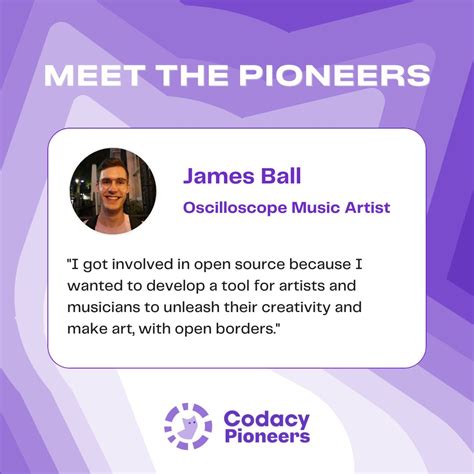 MEET THE PIONEERS

James Ball

Oscilloscope Music Artist

"I got involved in open source because I wanted to develop a tool for artists and musicians to unleash their creativity and make art, with open borders."

Codacy Pioneers